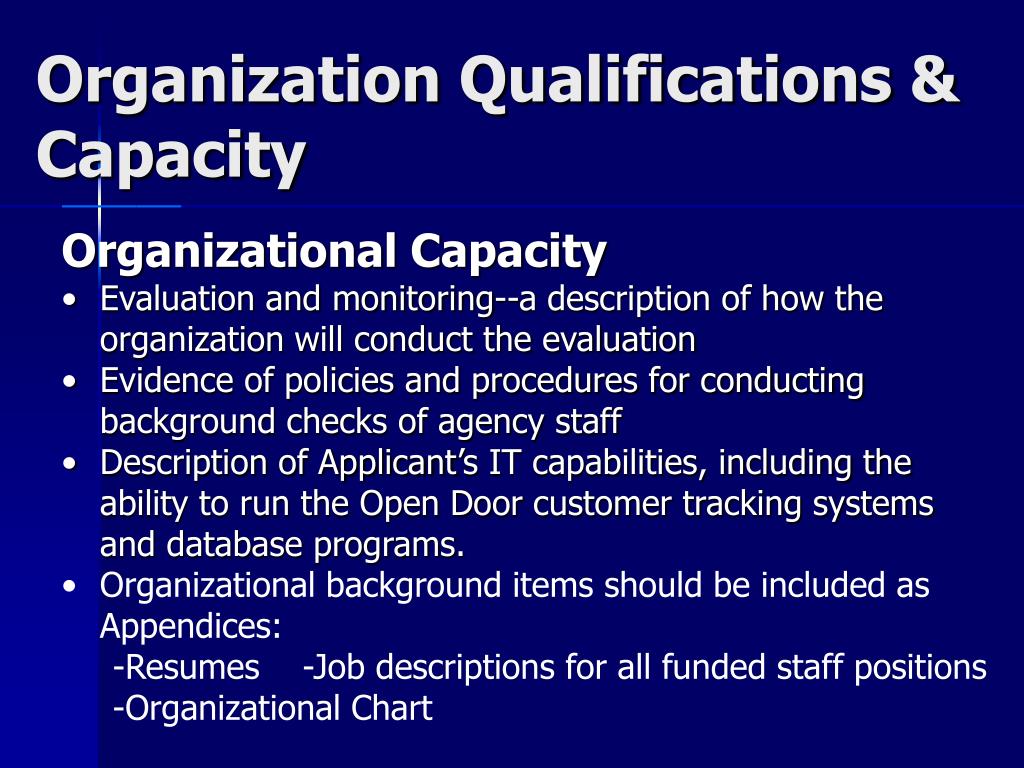 Organization Qualifications & Capacity

Organizational Capacity

• Evaluation and monitoring--a description of how the organization will conduct the evaluation
• Evidence of policies and procedures for conducting background checks of agency staff
• Description of Applicant's IT capabilities, including the ability to run the Open Door customer tracking systems and database programs.
• Organizational background items should be included as Appendices:
-Resumes -Job descriptions for all funded staff positions
-Organizational Chart